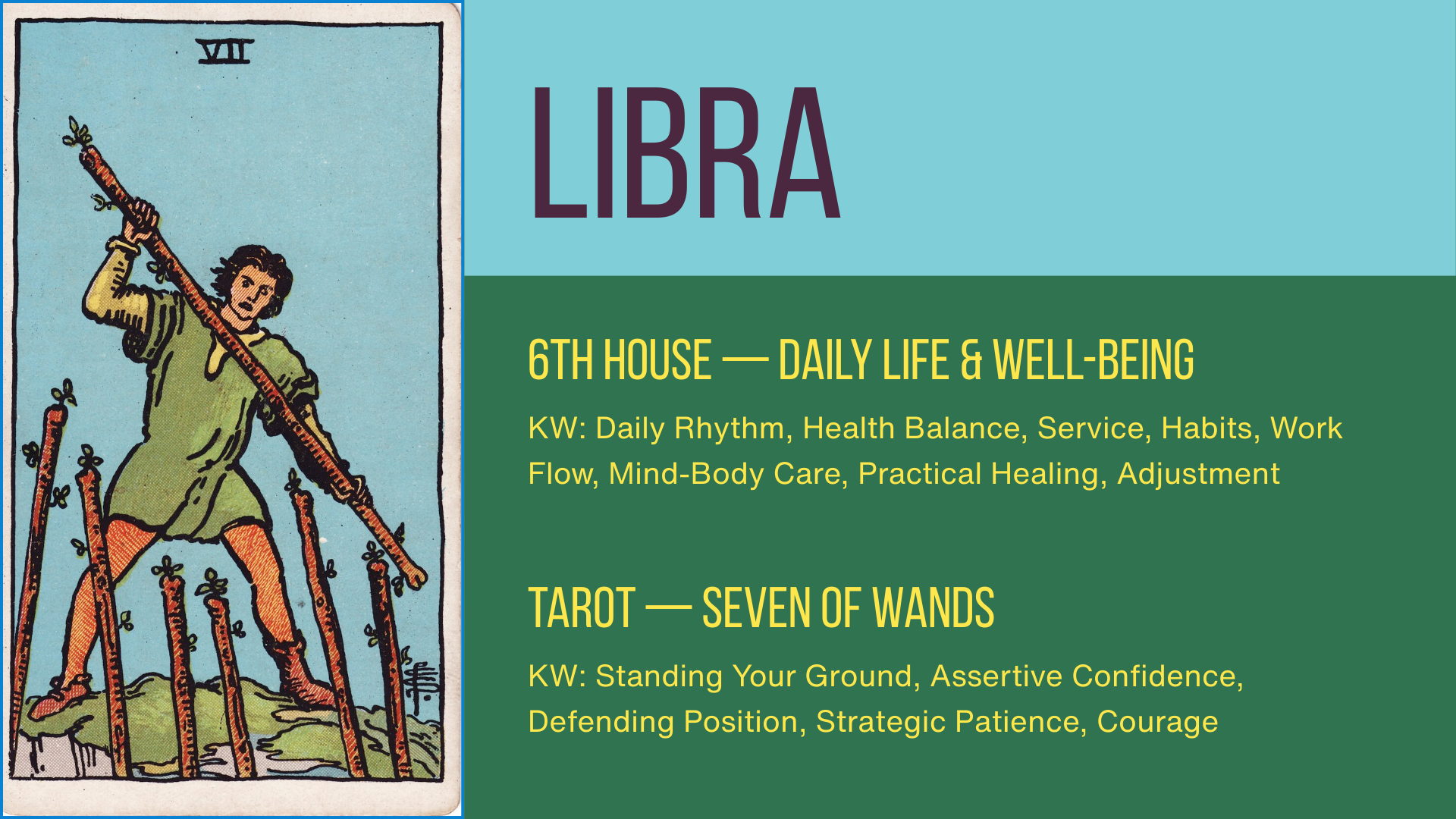 VII

LIBRA

6TH HOUSE — DAILY LIFE & WELL-BEING

KW: Daily Rhythm, Health Balance, Service, Habits, Work Flow, Mind-Body Care, Practical Healing, Adjustment

TAROT — SEVEN OF WANDS

KW: Standing Your Ground, Assertive Confidence, Defending Position, Strategic Patience, Courage